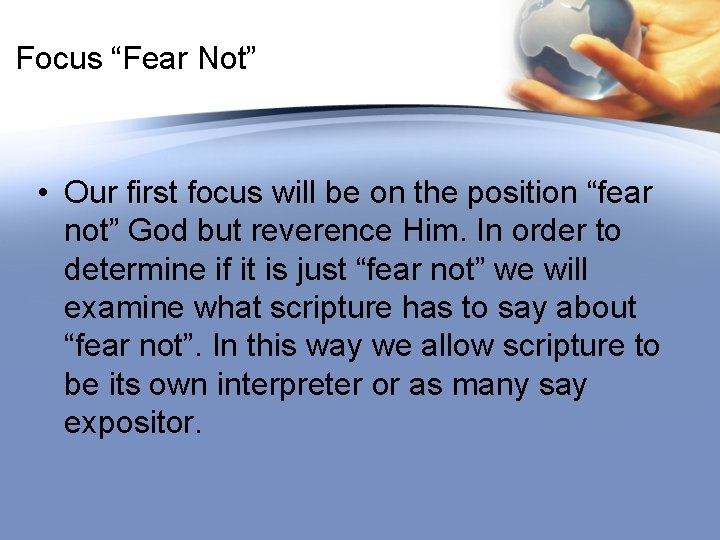 Focus “Fear Not”

• Our first focus will be on the position “fear not” God but reverence Him. In order to determine if it is just “fear not” we will examine what scripture has to say about “fear not”. In this way we allow scripture to be its own interpreter or as many say expositor.